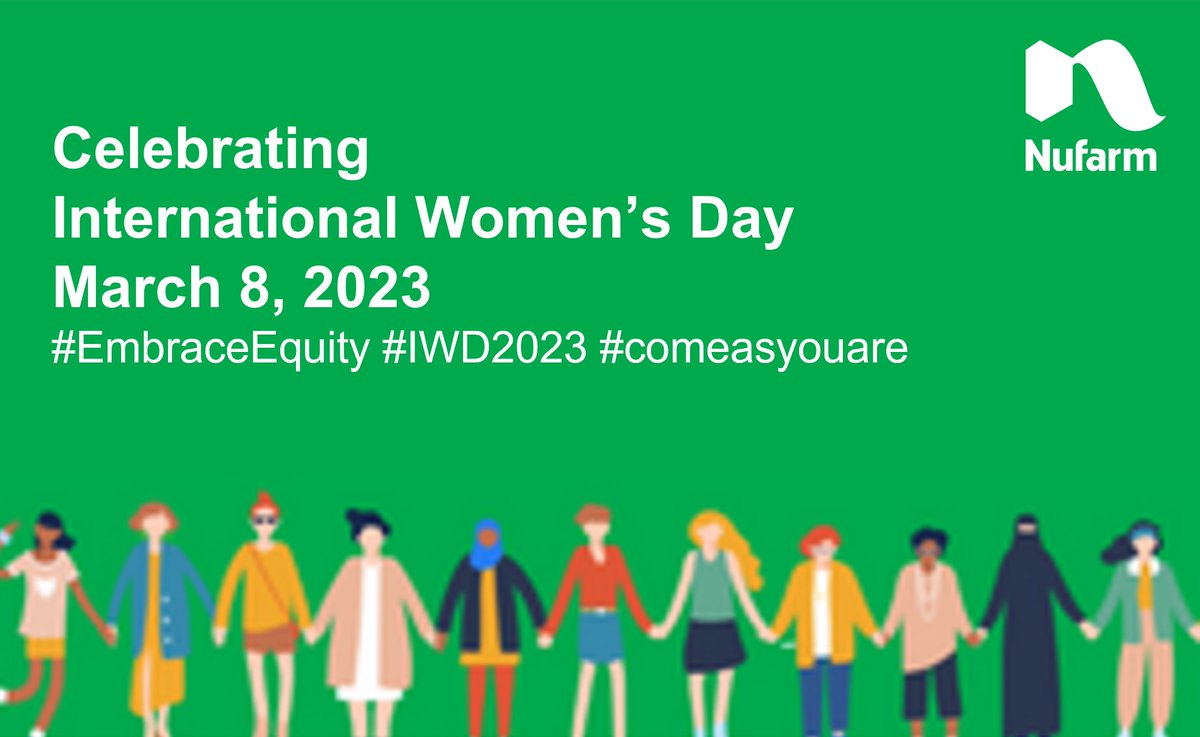 Nufarm

Celebrating
International Women's Day
March 8, 2023
#EmbraceEquity #IWD2023 #comeasyouare